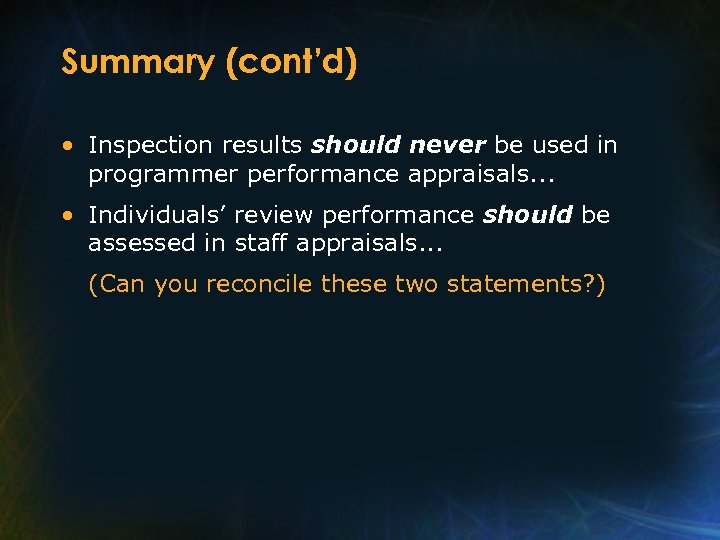 Summary (cont'd)

• Inspection results should never be used in programmer performance appraisals...

• Individuals' review performance should be assessed in staff appraisals...

(Can you reconcile these two statements?)